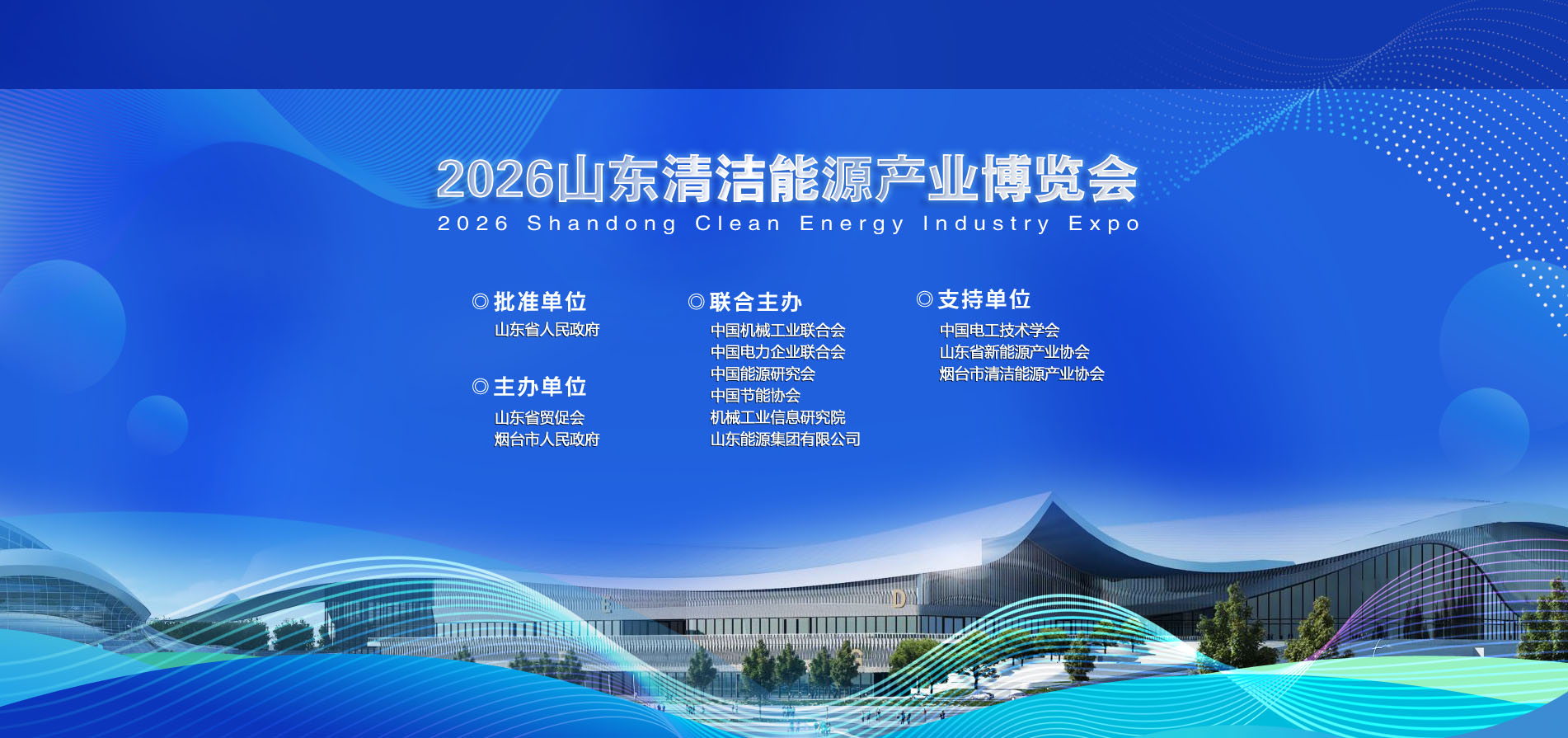 2026山东清洁能源产业博览会
2026 Shandong Clean Energy Industry Expo

◎批准单位
山东省人民政府

◎主办单位
山东省贸促会
烟台市人民政府

◎联合主办
中国机械工业联合会
中国电力企业联合会
中国能源研究会
中国节能协会
机械工业信息研究院
山东能源集团有限公司

◎支持单位
中国电工技术学会
山东省新能源产业协会
烟台市清洁能源产业协会

E
D